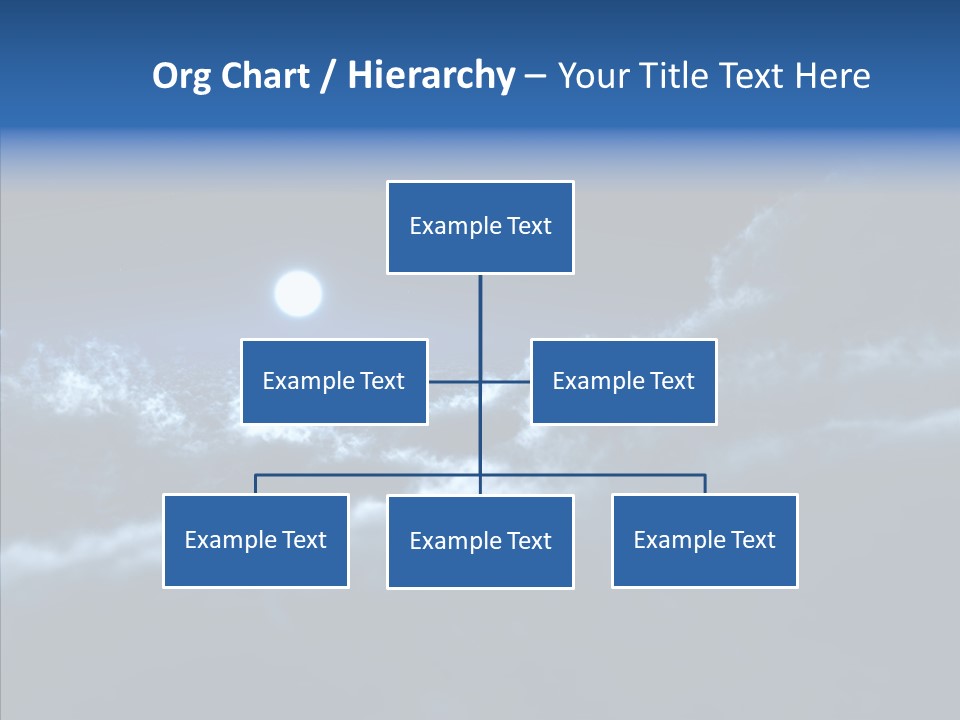 Org Chart / Hierarchy – Your Title Text Here

Example Text

Example Text

Example Text

Example Text

Example Text

Example Text